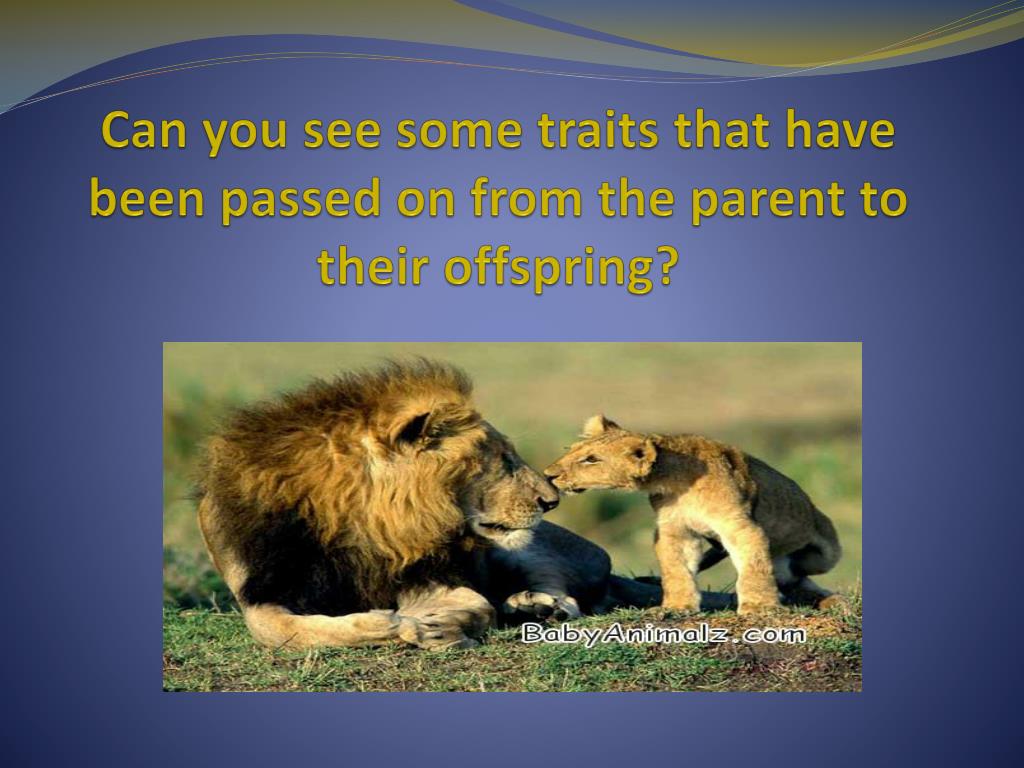 Can you see some traits that have been passed on from the parent to their offspring?

BabyAnimalz.com